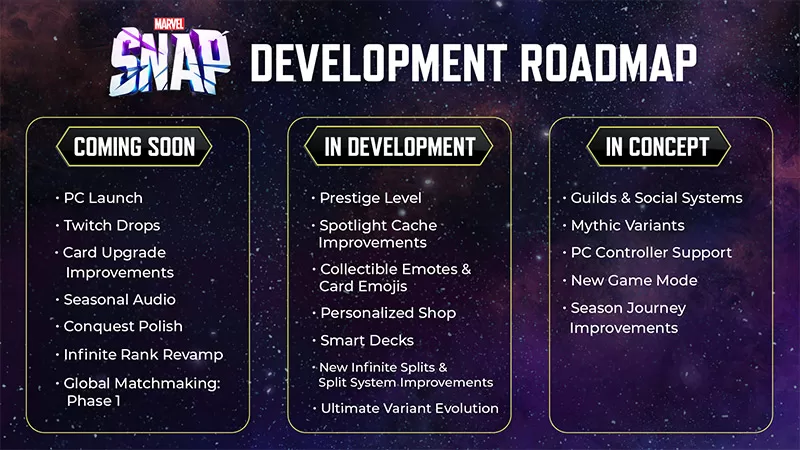 MARVEL
SNAP
DEVELOPMENT ROADMAP

COMING SOON

• PC Launch
• Twitch Drops
• Card Upgrade Improvements
• Seasonal Audio
• Conquest Polish
• Infinite Rank Revamp
• Global Matchmaking: Phase 1

IN DEVELOPMENT

• Prestige Level
• Spotlight Cache Improvements
• Collectible Emotes & Card Emojis
• Personalized Shop
• Smart Decks
• New Infinite Splits & Split System Improvements
• Ultimate Variant Evolution

IN CONCEPT

• Guilds & Social Systems
• Mythic Variants
• PC Controller Support
• New Game Mode
• Season Journey Improvements